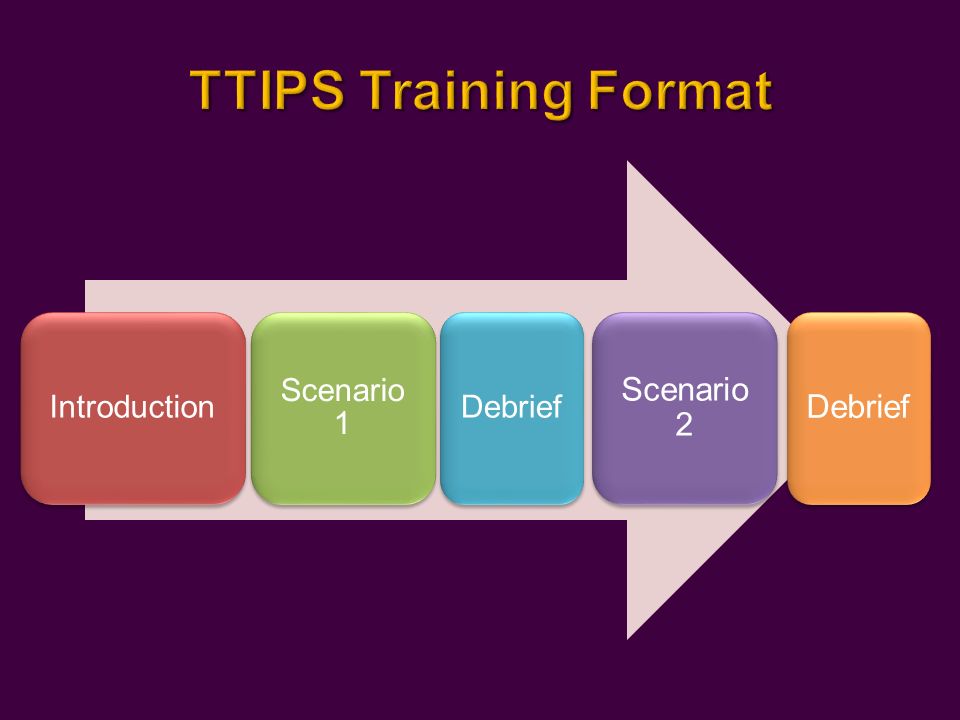 TTIPS Training Format

Introduction

Scenario 1

Debrief

Scenario 2

Debrief